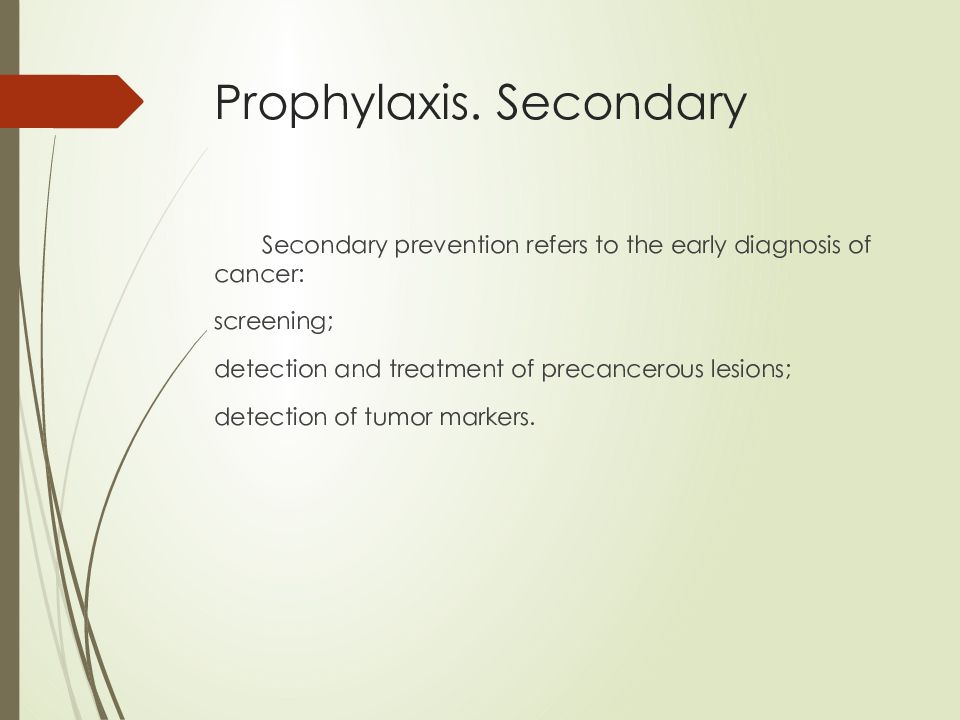 Prophylaxis. Secondary

Secondary prevention refers to the early diagnosis of cancer:

screening;

detection and treatment of precancerous lesions;

detection of tumor markers.